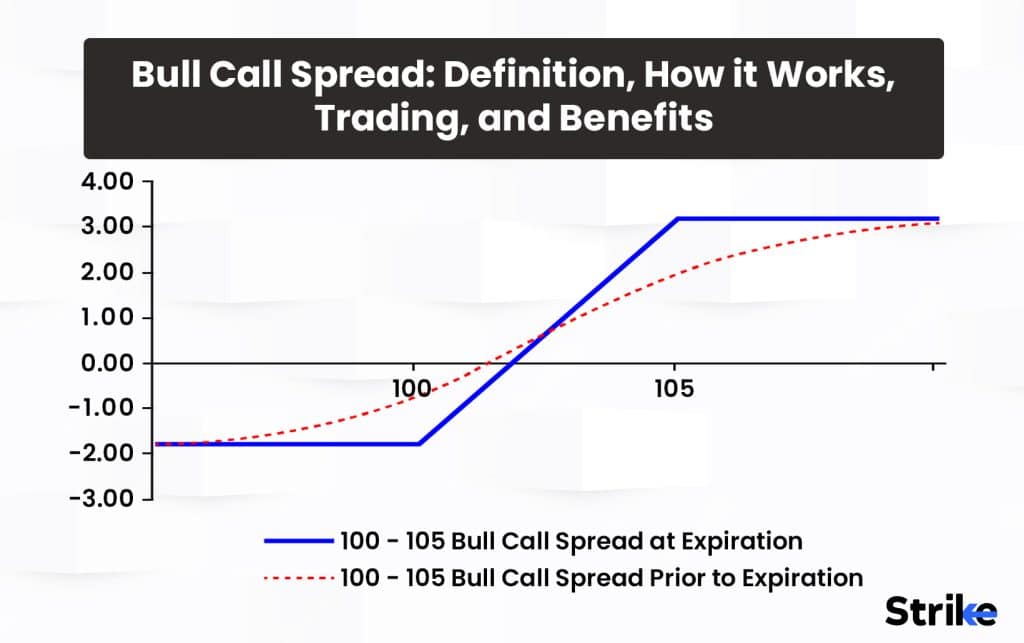 Bull Call Spread: Definition, How it Works, Trading, and Benefits

4.00
3.00
2.00
1.00
0.00
-1.00
-2.00
-3.00

100
105

100 - 105 Bull Call Spread at Expiration
100 - 105 Bull Call Spread Prior to Expiration

Strike